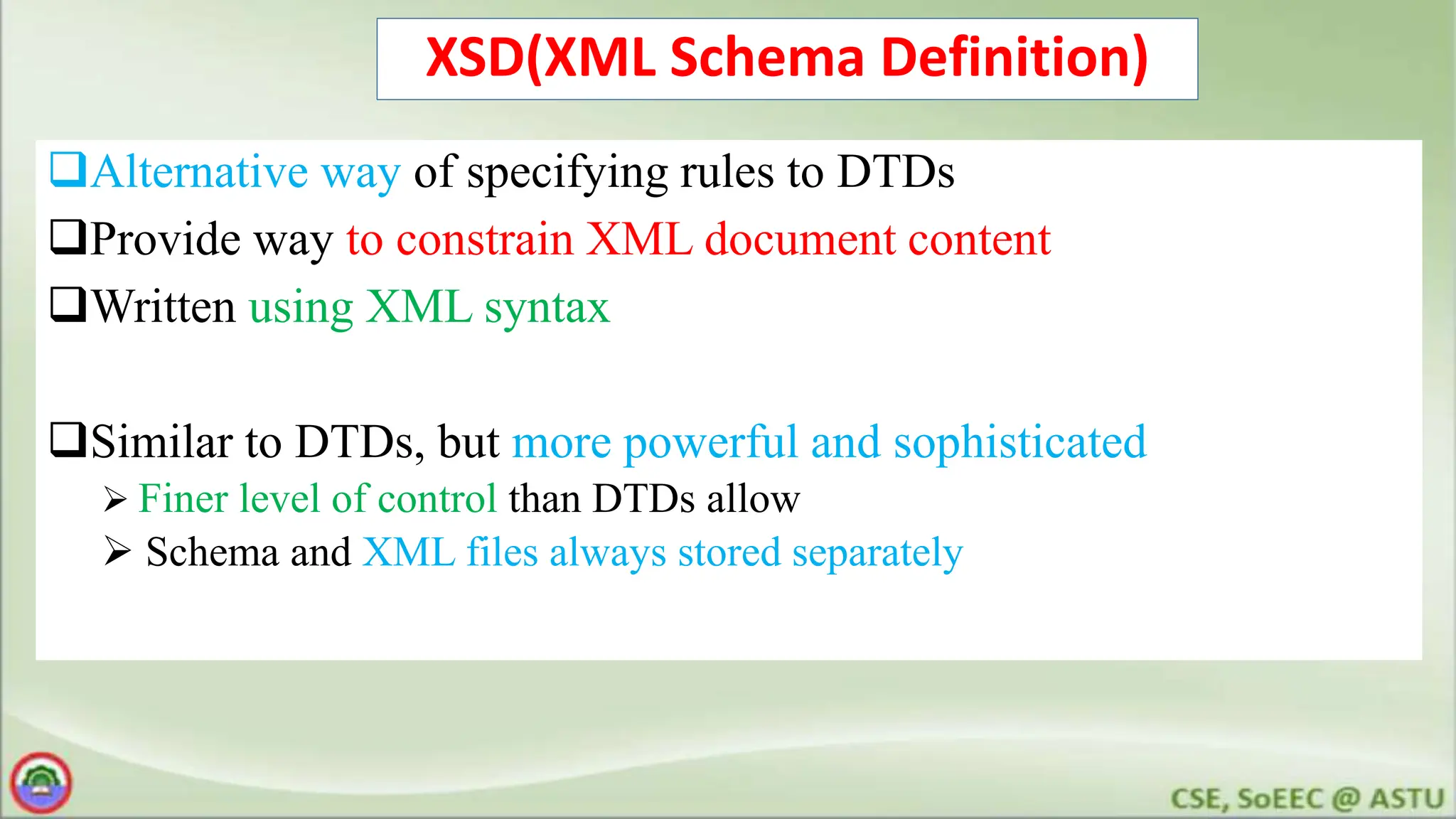 XSD(XML Schema Definition)

❑Alternative way of specifying rules to DTDs

❑Provide way to constrain XML document content

❑Written using XML syntax

❑Similar to DTDs, but more powerful and sophisticated

➢ Finer level of control than DTDs allow

➢ Schema and XML files always stored separately

CSE, SoEEC @ ASTU